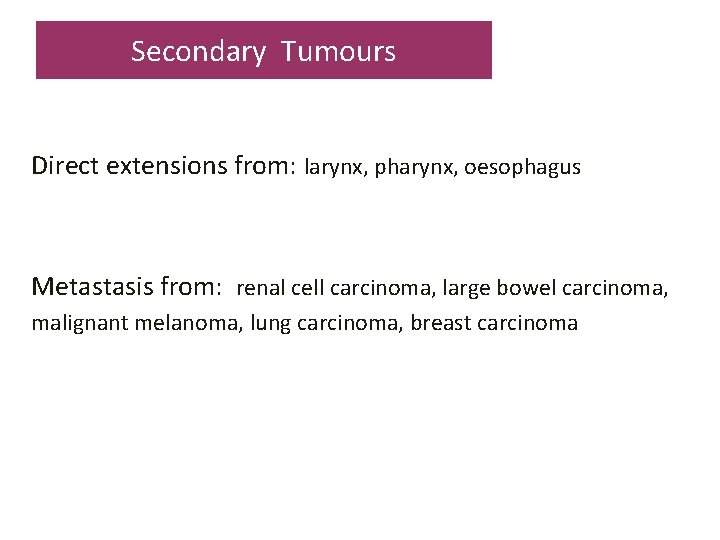 Secondary Tumours

Direct extensions from: larynx, pharynx, oesophagus

Metastasis from: renal cell carcinoma, large bowel carcinoma, malignant melanoma, lung carcinoma, breast carcinoma